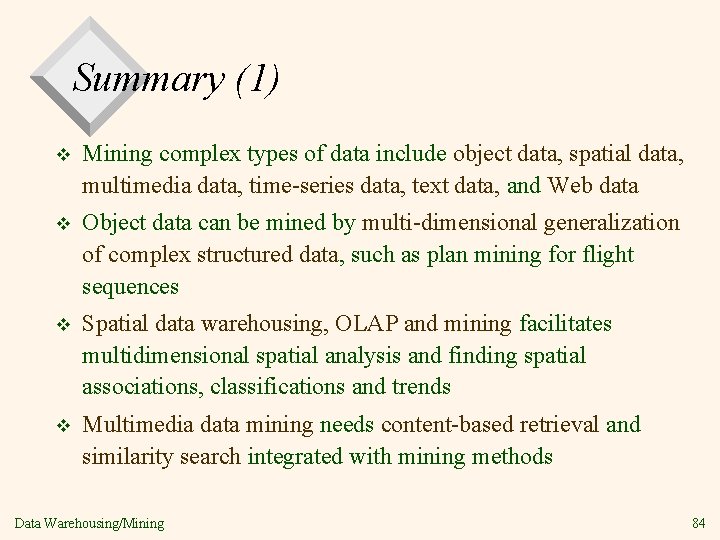 Summary (1)

❖ Mining complex types of data include object data, spatial data, multimedia data, time-series data, text data, and Web data

❖ Object data can be mined by multi-dimensional generalization of complex structured data, such as plan mining for flight sequences

❖ Spatial data warehousing, OLAP and mining facilitates multidimensional spatial analysis and finding spatial associations, classifications and trends

❖ Multimedia data mining needs content-based retrieval and similarity search integrated with mining methods

Data Warehousing/Mining

84